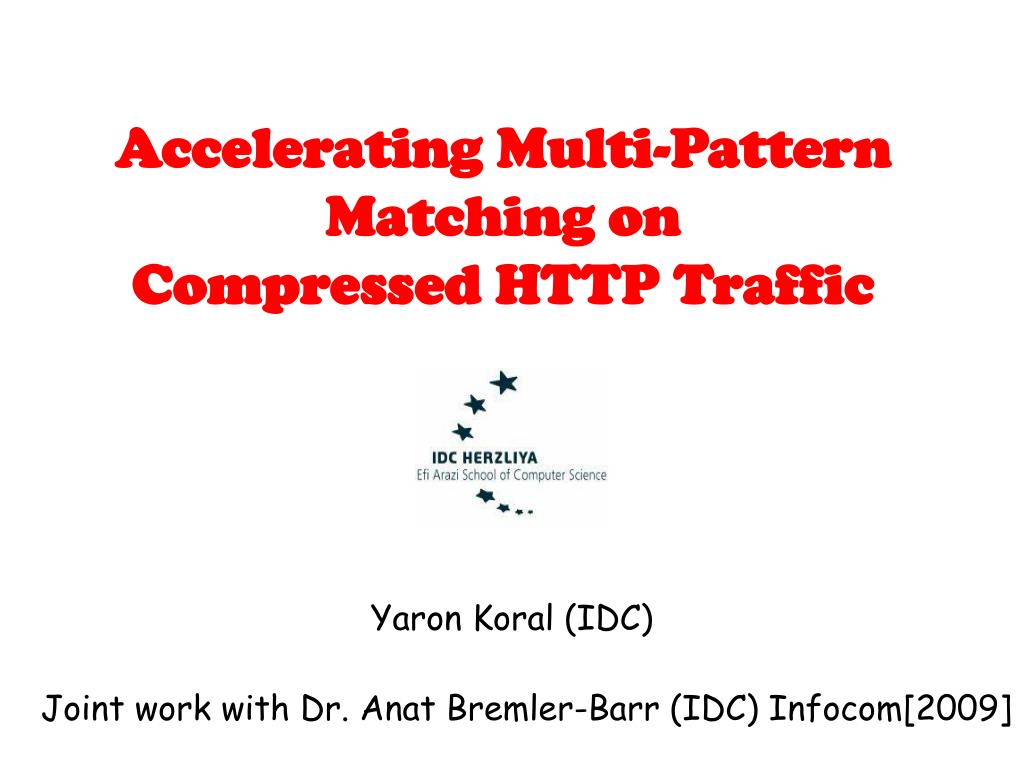 Accelerating Multi-Pattern Matching on Compressed HTTP Traffic

IDC HERZLIYA
Efi Arazi School of Computer Science

Yaron Koral (IDC)

Joint work with Dr. Anat Bremler-Barr (IDC) Infocom[2009]